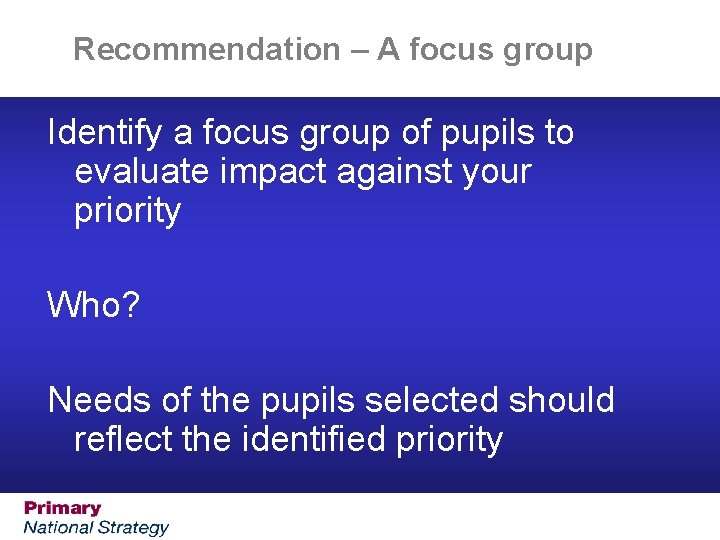 Recommendation – A focus group

Identify a focus group of pupils to evaluate impact against your priority

Who?

Needs of the pupils selected should reflect the identified priority

Primary
National Strategy